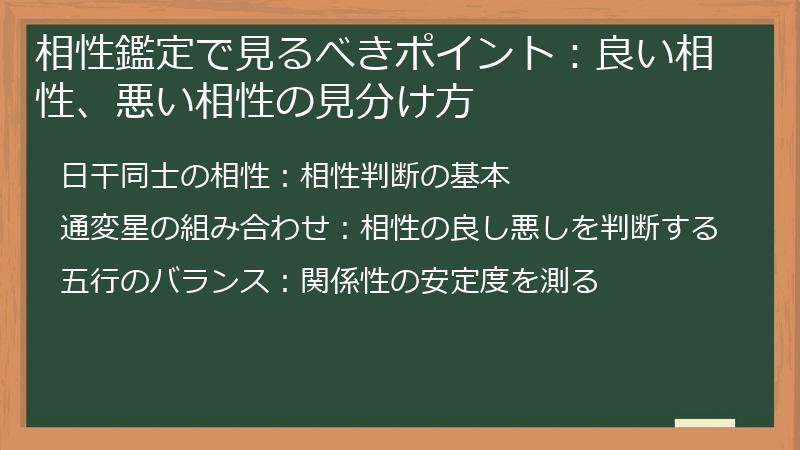 相性鑑定で見るべきポイント：良い相性、悪い相性の見分け方

日干同士の相性：相性判断の基本

通変星の組み合わせ：相性の良し悪しを判断する

五行のバランス：関係性の安定度を測る